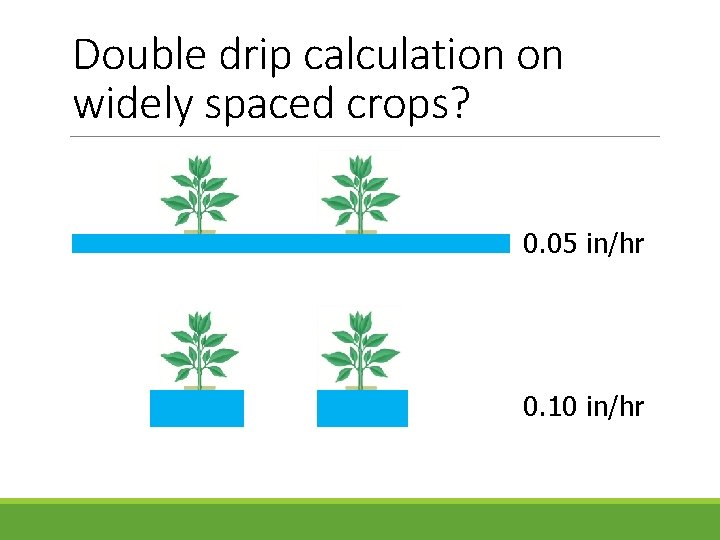 Double drip calculation on widely spaced crops?

0.05 in/hr

0.10 in/hr